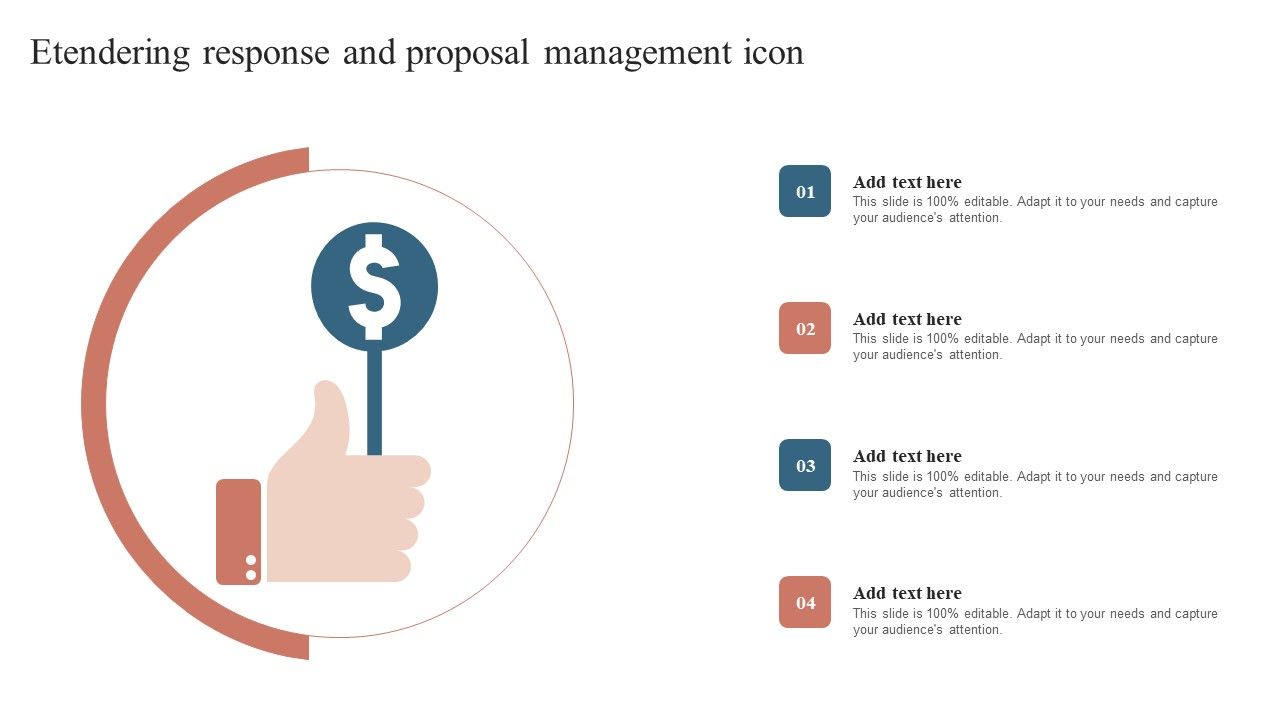 Etendering response and proposal management icon

$

01

Add text here

This slide is 100% editable. Adapt it to your needs and capture your audience's attention.

02

Add text here

This slide is 100% editable. Adapt it to your needs and capture your audience's attention.

03

Add text here

This slide is 100% editable. Adapt it to your needs and capture your audience's attention.

04

Add text here

This slide is 100% editable. Adapt it to your needs and capture your audience's attention.